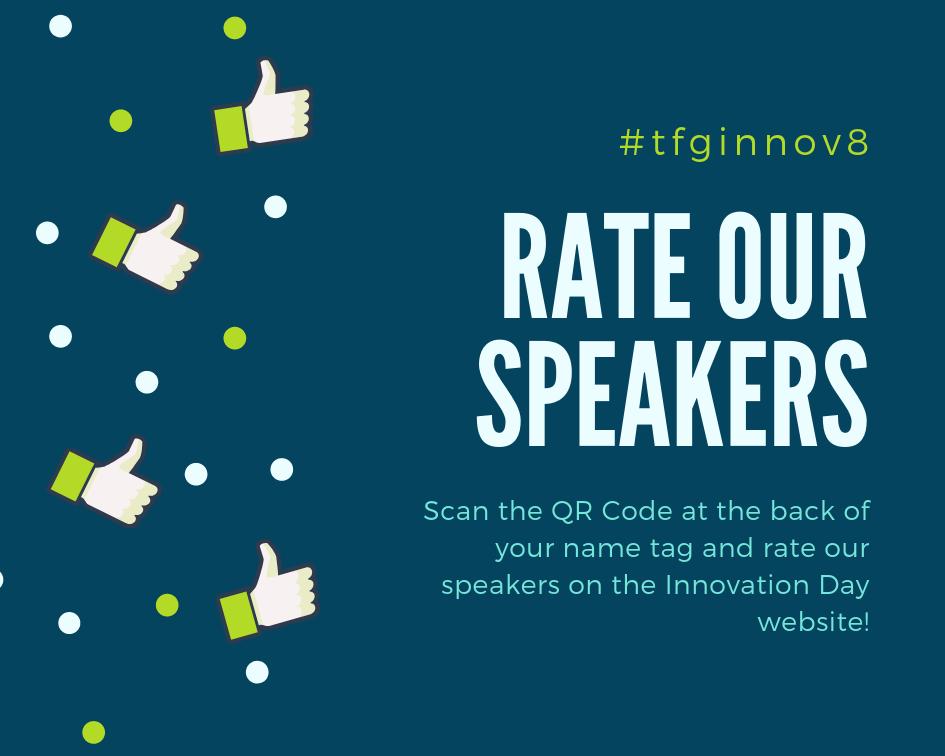 #tfginnov8

RATE OUR SPEAKERS

Scan the QR Code at the back of your name tag and rate our speakers on the Innovation Day website!